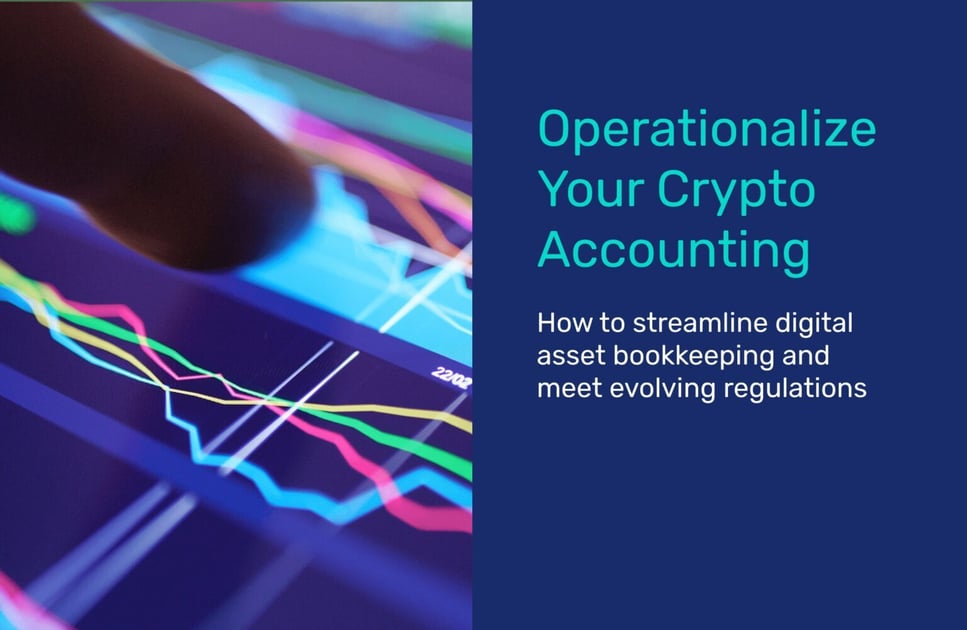 22/02

Operationalize Your Crypto Accounting

How to streamline digital asset bookkeeping and meet evolving regulations